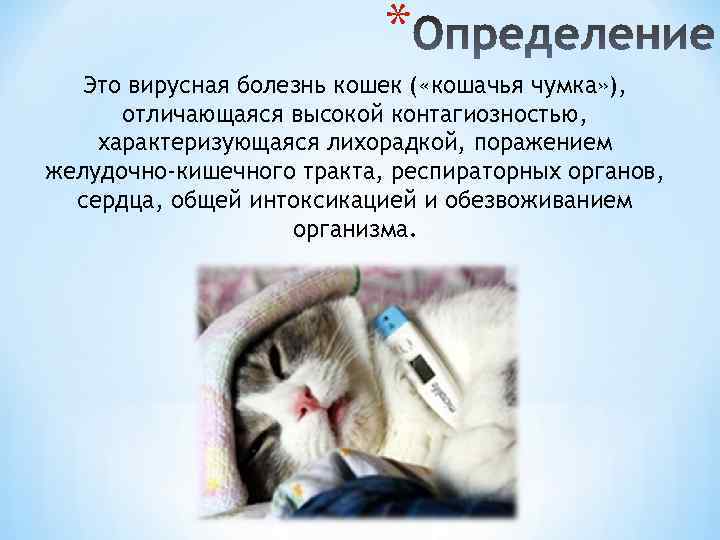 *Определение

Это вирусная болезнь кошек («кошачья чумка»), отличающаяся высокой контагиозностью, характеризующаяся лихорадкой, поражением желудочно-кишечного тракта, респираторных органов, сердца, общей интоксикацией и обезвоживанием организма.